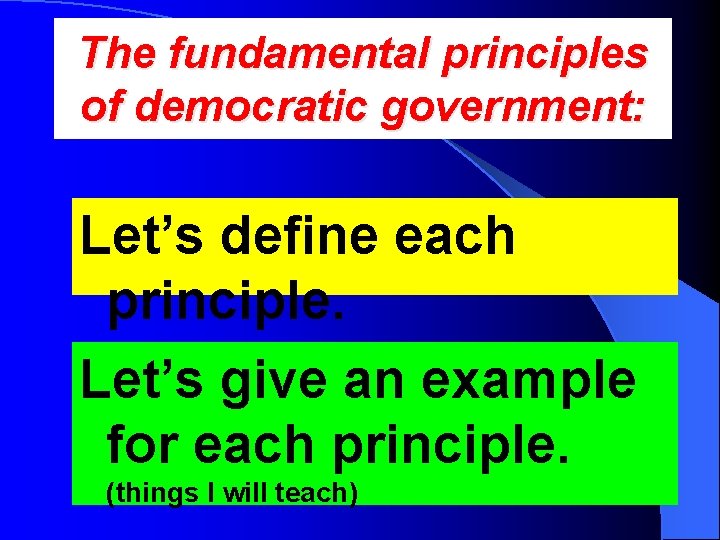 The fundamental principles of democratic government:

Let’s define each principle.

Let’s give an example for each principle.
(things I will teach)